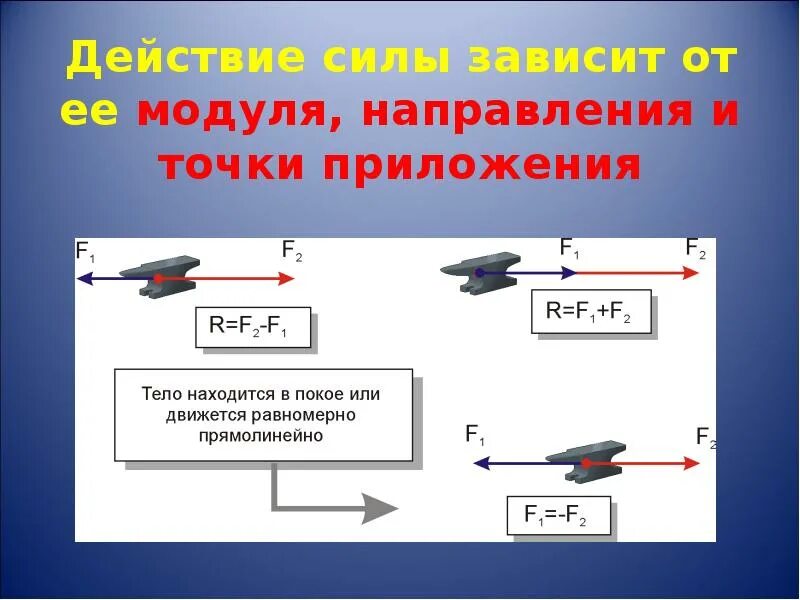 Действие силы зависит от ее модуля, направления и точки приложения

$F_1$

$F_2$

$R=F_2-F_1$

$F_1$

$F_2$

$R=F_1+F_2$

Тело находится в покое или движется равномерно прямолинейно

$F_1$

$F_2$

$F_1=-F_2$